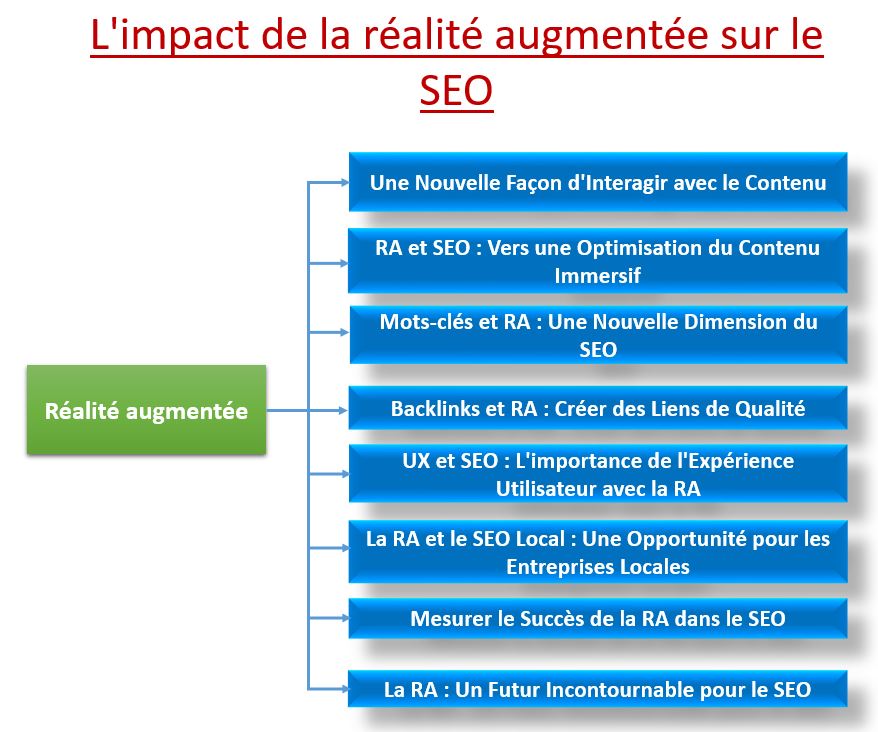 L'impact de la réalité augmentée sur le SEO

Réalité augmentée

Une Nouvelle Façon d'Interagir avec le Contenu

RA et SEO : Vers une Optimisation du Contenu Immersif

Mots-clés et RA : Une Nouvelle Dimension du SEO

Backlinks et RA : Créer des Liens de Qualité

UX et SEO : L'importance de l'Expérience Utilisateur avec la RA

La RA et le SEO Local : Une Opportunité pour les Entreprises Locales

Mesurer le Succès de la RA dans le SEO

La RA : Un Futur Incontournable pour le SEO